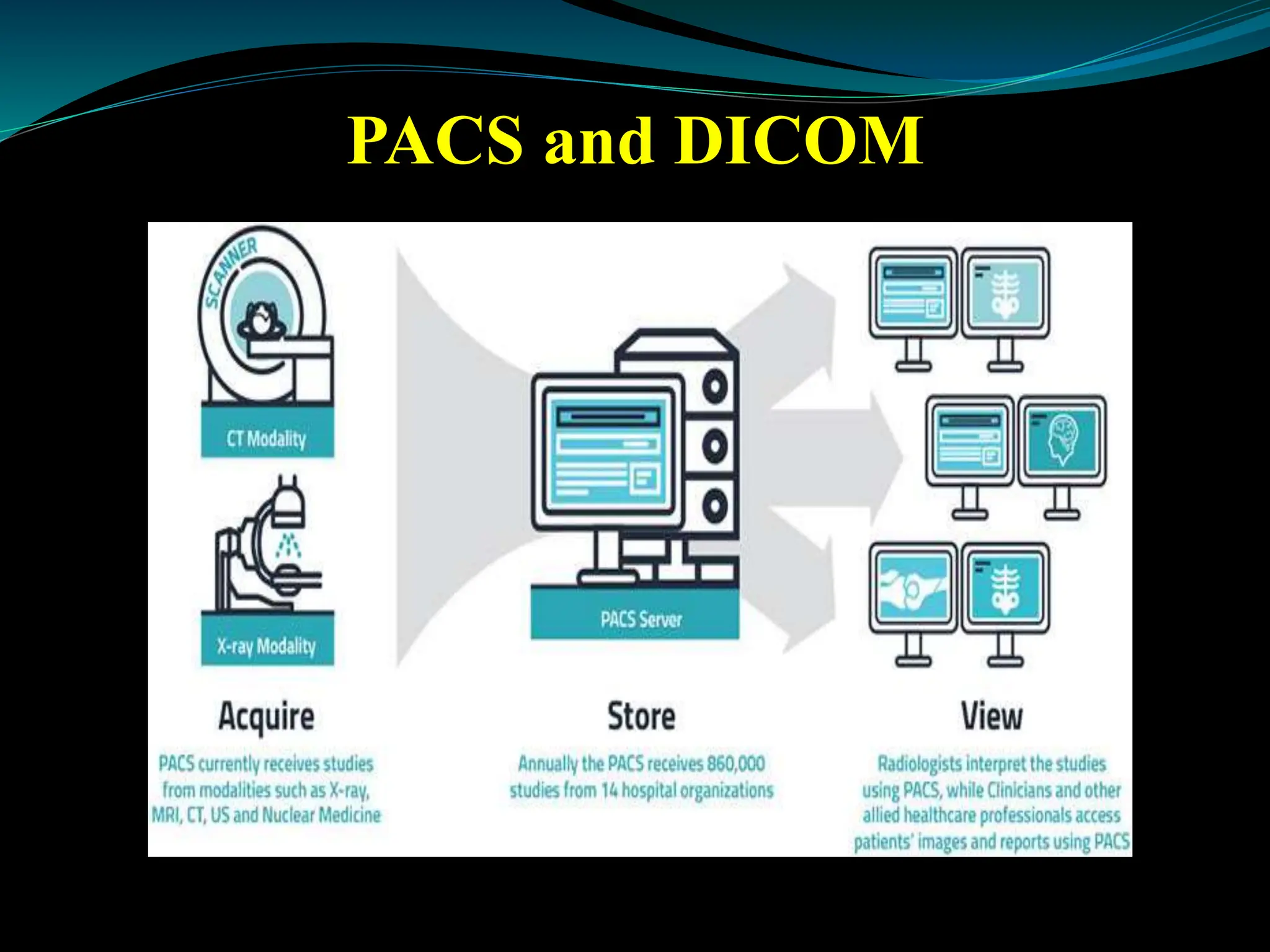 PACS and DICOM

SCANNER

CT Modality

X-ray Modality

PACS Server

Acquire

PACS currently receives studies from modalities such as X-ray, MRI, CT, US and Nuclear Medicine

Store

Annually the PACS receives 860,000 studies from 14 hospital organizations

View

Radiologists interpret the studies using PACS, while Clinicians and other allied healthcare professionals access patients' images and reports using PACS